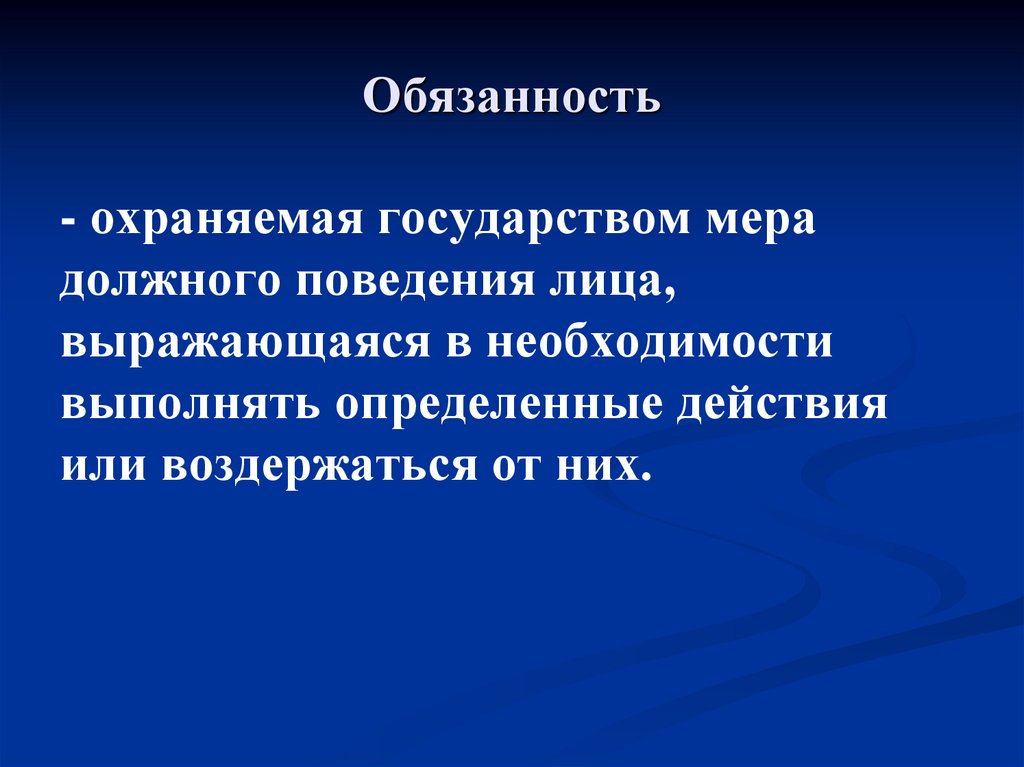 Обязанность

- охраняемая государством мера должного поведения лица, выражающаяся в необходимости выполнять определенные действия или воздержаться от них.